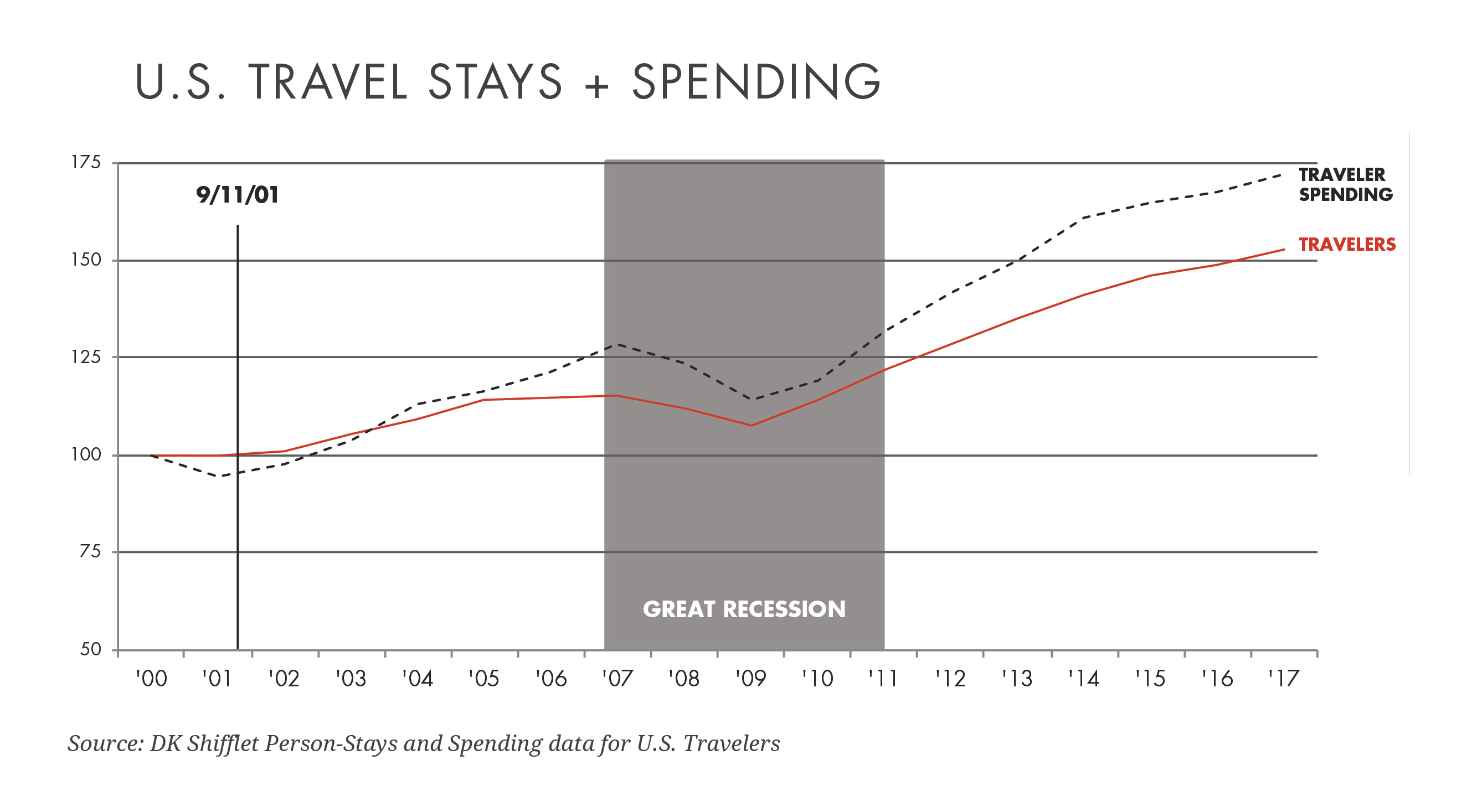 U.S. TRAVEL STAYS + SPENDING

175
150
125
100
75
50

9/11/01

GREAT RECESSION

TRAVELER SPENDING

TRAVELERS

'00 '01 '02 '03 '04 '05 '06 '07 '08 '09 '10 '11 '12 '13 '14 '15 '16 '17

Source: DK Shifflet Person-Stays and Spending data for U.S. Travelers